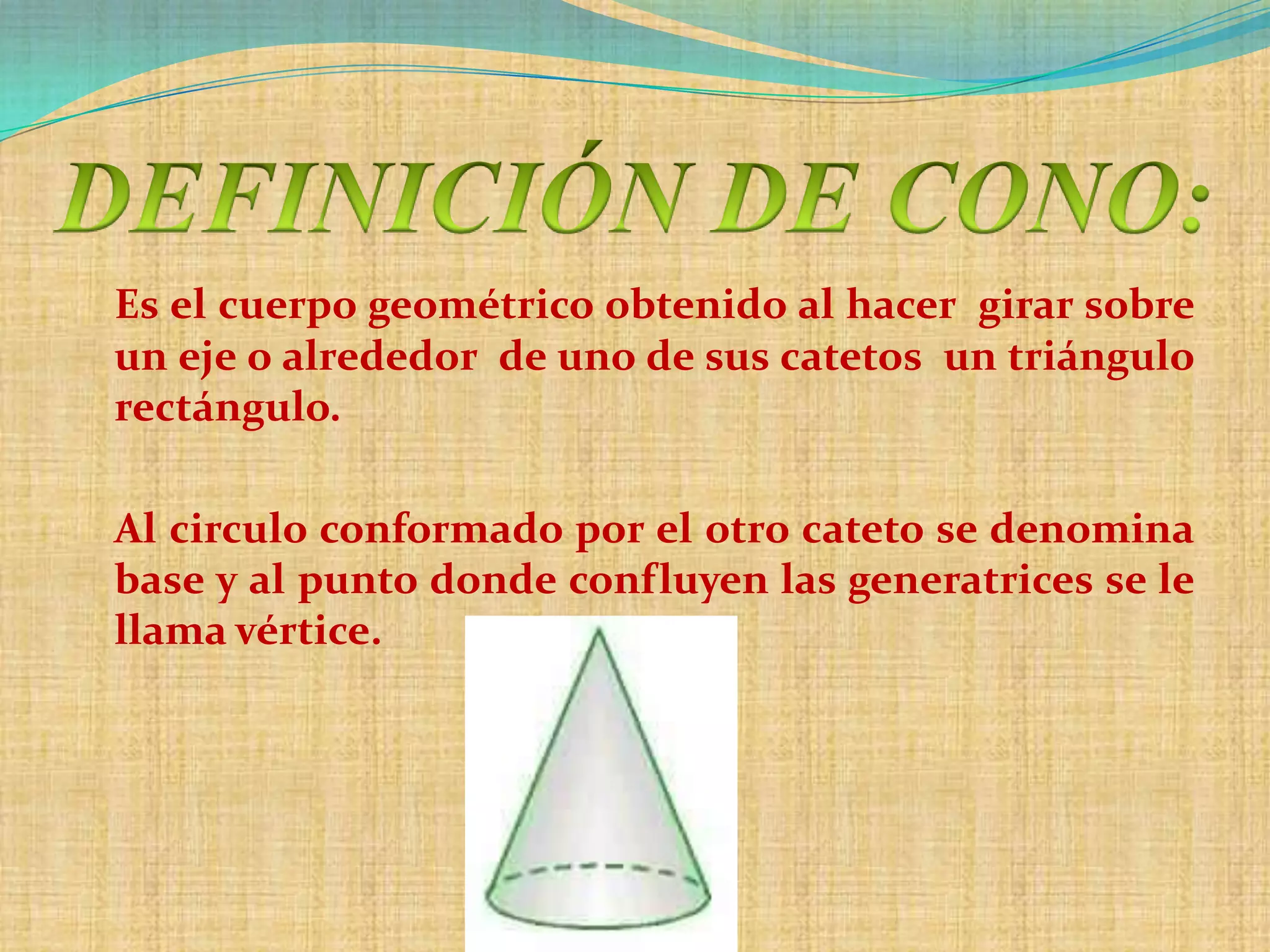 DEFINICIÓN DE CONO:

Es el cuerpo geométrico obtenido al hacer girar sobre un eje o alrededor de uno de sus catetos un triángulo rectángulo.

Al circulo conformado por el otro cateto se denomina base y al punto donde confluyen las generatrices se le llama vértice.